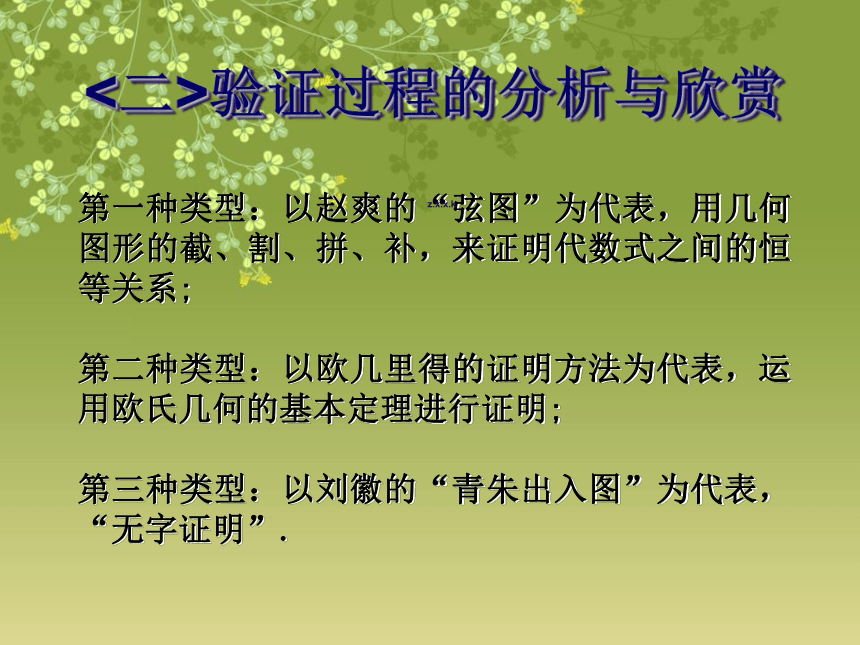 <二>验证过程的分析与欣赏

第一种类型：以赵爽的“弦图”为代表，用几何图形的截、割、拼、补，来证明代数式之间的恒等关系；

第二种类型：以欧几里得的证明方法为代表，运用欧氏几何的基本定理进行证明；

第三种类型：以刘徽的“青朱出入图”为代表，“无字证明”.